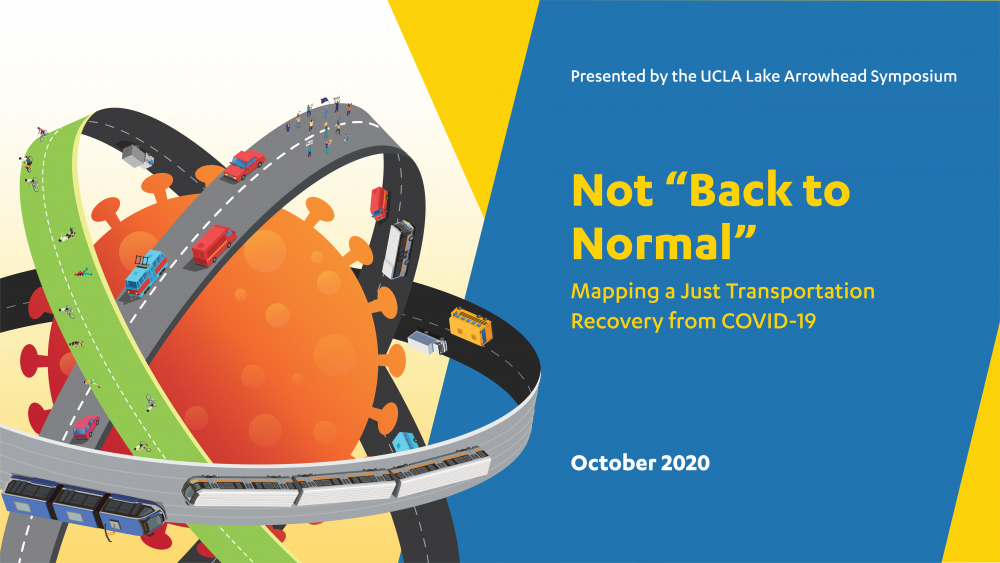 Presented by the UCLA Lake Arrowhead Symposium

Not “Back to Normal”

Mapping a Just Transportation Recovery from COVID-19

October 2020